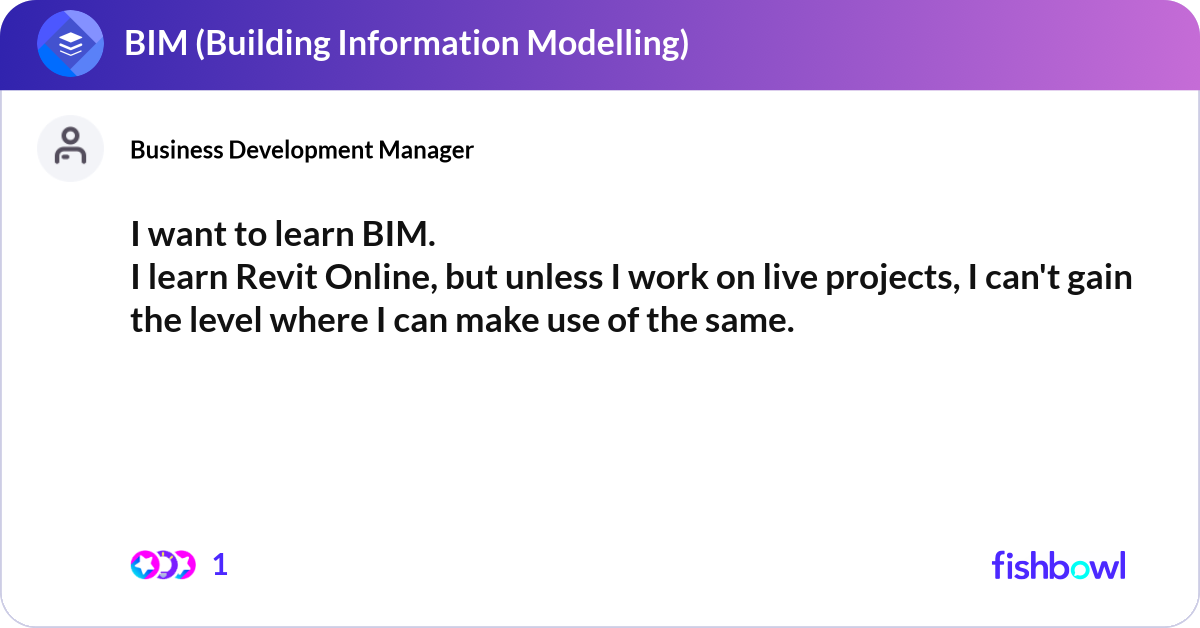 BIM (Building Information Modelling)

Business Development Manager

I want to learn BIM.
I learn Revit Online, but unless I work on live projects, I can't gain the level where I can make use of the same.

1

fishbowl